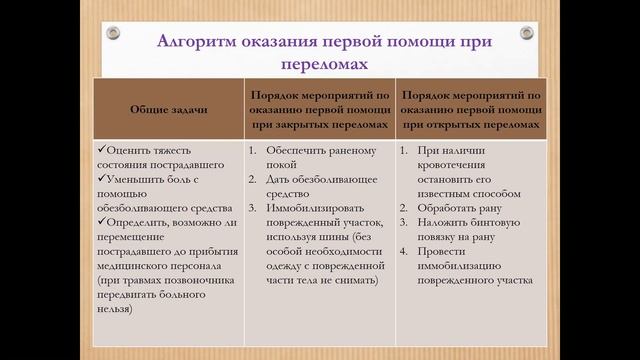 Алгоритм оказания первой помощи при переломах

| Общие задачи | Порядок мероприятий по оказанию первой помощи при закрытых переломах | Порядок мероприятий по оказанию первой помощи при открытых переломах |
|---|---|---|
| ✓Оценить тяжесть состояния пострадавшего ✓Уменьшить боль с помощью обезболивающего средства ✓Определить, возможно ли перемещение пострадавшего до прибытия медицинского персонала (при травмах позвоночника передвигать больного нельзя) | 1. Обеспечить раненому покой 2. Дать обезболивающее средство 3. Иммобилизировать поврежденный участок, используя шины (без особой необходимости одежду с поврежденной части тела не снимать) | 1. При наличии кровотечения остановить его известным способом 2. Обработать рану 3. Наложить бинтовую повязку на рану 4. Провести иммобилизацию поврежденного участка |